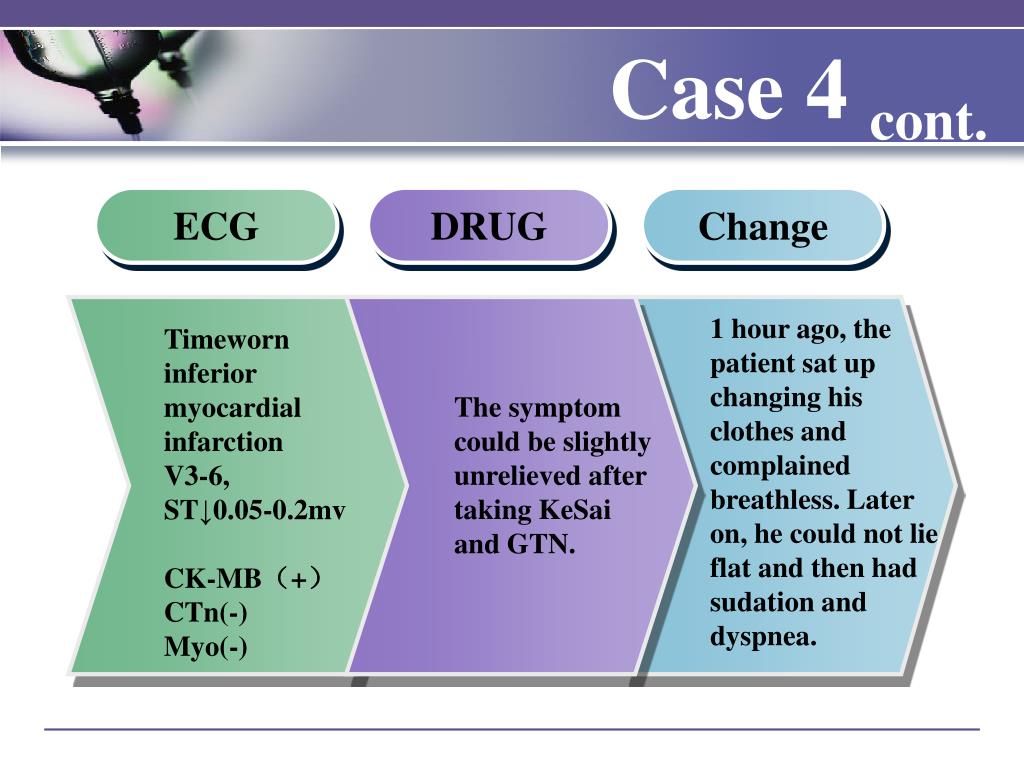 Case 4 cont.

ECG

DRUG

Change

Timeworn inferior myocardial infarction V3-6, ST↓0.05-0.2mv

CK-MB（+）
CTn(-)
Myo(-)

The symptom could be slightly unrelieved after taking KeSai and GTN.

1 hour ago, the patient sat up changing his clothes and complained breathless. Later on, he could not lie flat and then had sudation and dyspnea.